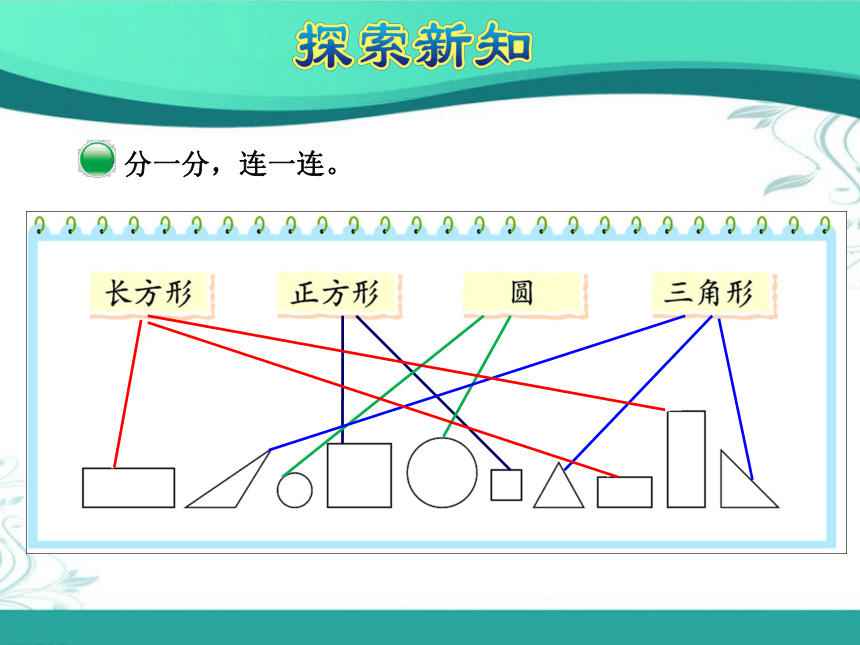 探索新知

分一分，连一连。

长方形
正方形
圆
三角形